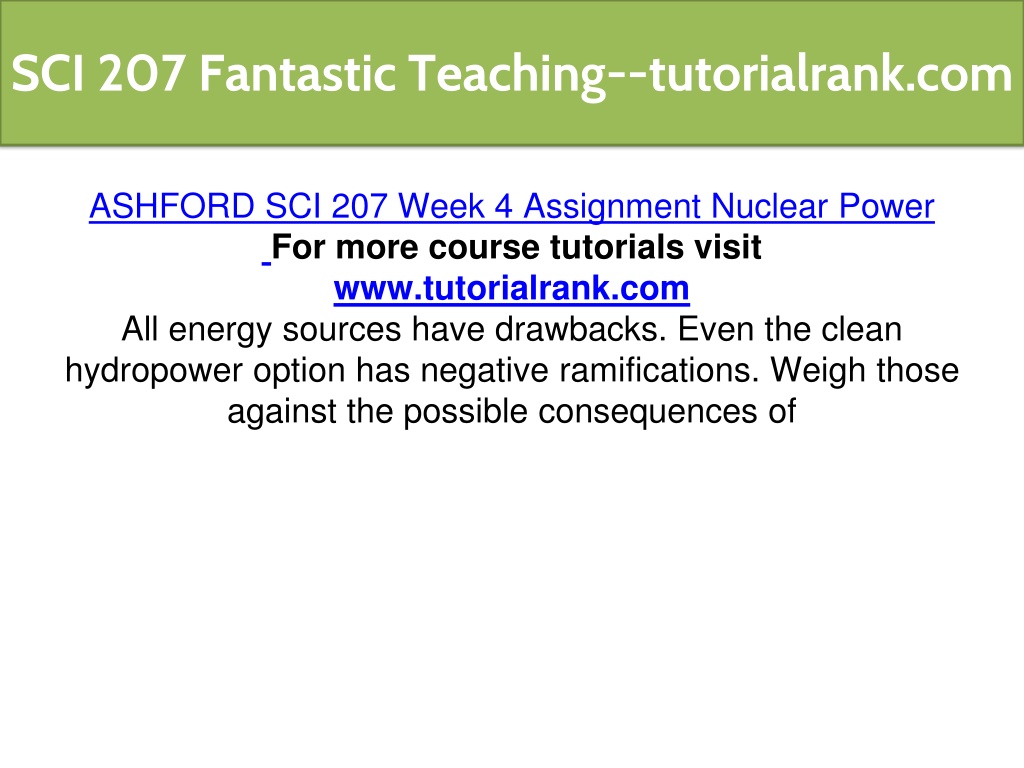 SCI 207 Fantastic Teaching--tutorialrank.com

ASHFORD SCI 207 Week 4 Assignment Nuclear Power
For more course tutorials visit
www.tutorialrank.com
All energy sources have drawbacks. Even the clean hydropower option has negative ramifications. Weigh those against the possible consequences of